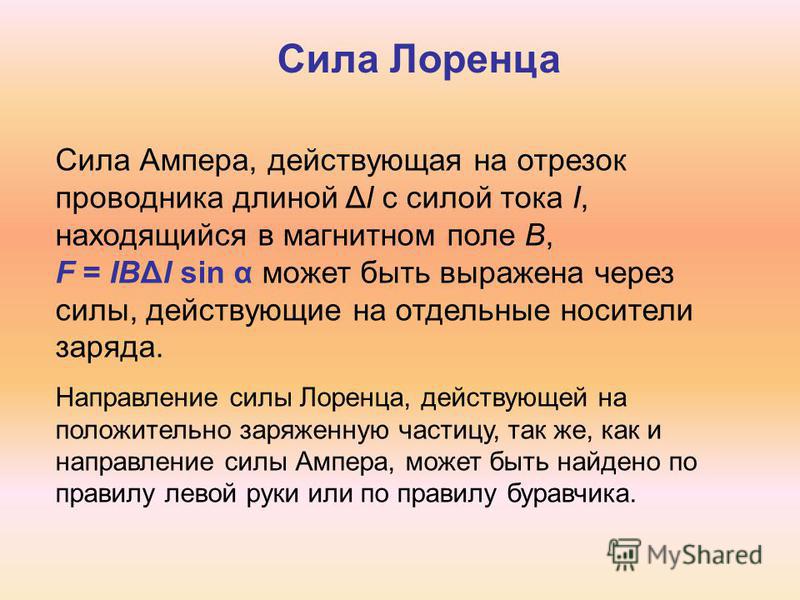 Сила Лоренца

Сила Ампера, действующая на отрезок проводника длиной $\Delta l$ с силой тока $I$, находящийся в магнитном поле $B$, $F = IB\Delta l \sin \alpha$ может быть выражена через силы, действующие на отдельные носители заряда.

Направление силы Лоренца, действующей на положительно заряженную частицу, так же, как и направление силы Ампера, может быть найдено по правилу левой руки или по правилу буравчика.

MyShared